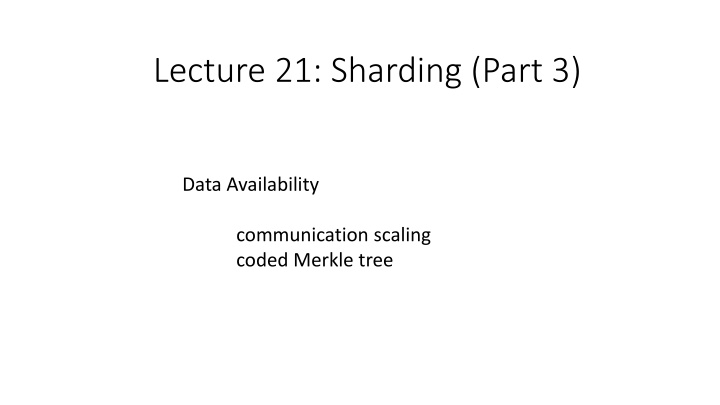 Lecture 21: Sharding (Part 3)

Data Availability

communication scaling
coded Merkle tree